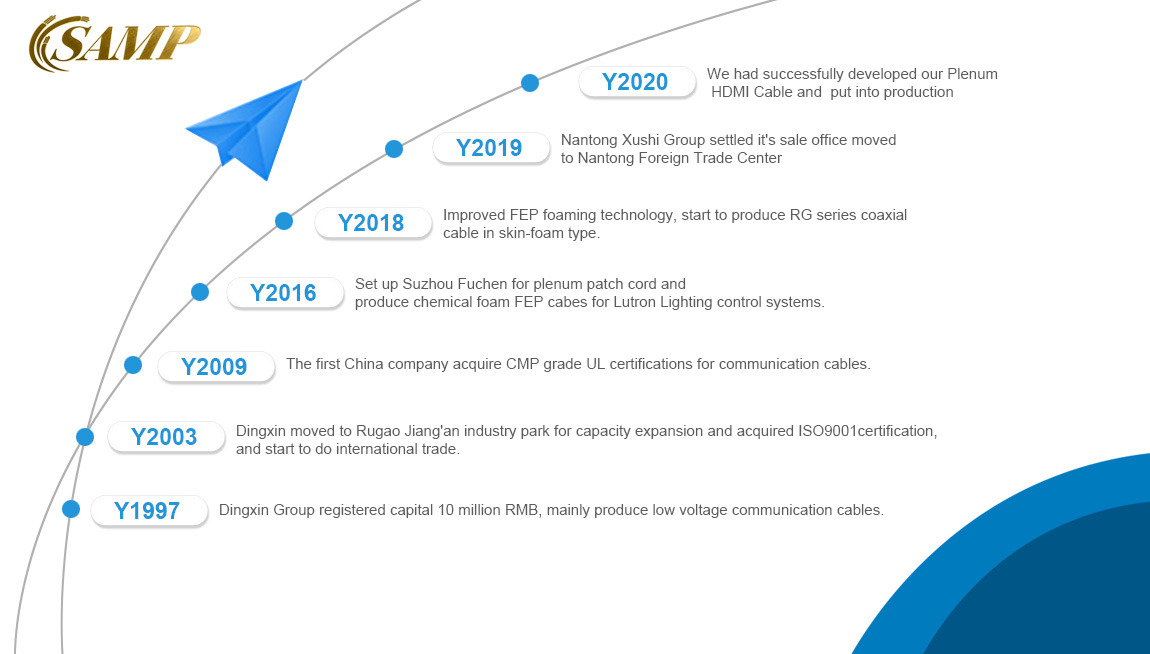 SAMP

Y2020 We had successfully developed our Plenum HDMI Cable and put into production

Y2019 Nantong Xushi Group settled it's sale office moved to Nantong Foreign Trade Center

Y2018 Improved FEP foaming technology, start to produce RG series coaxial cable in skin-foam type.

Y2016 Set up Suzhou Fuchen for plenum patch cord and produce chemical foam FEP cabes for Lutron Lighting control systems.

Y2009 The first China company acquire CMP grade UL certifications for communication cables.

Y2003 Dingxin moved to Rugao Jiang'an industry park for capacity expansion and acquired ISO9001certification, and start to do international trade.

Y1997 Dingxin Group registered capital 10 million RMB, mainly produce low voltage communication cables.